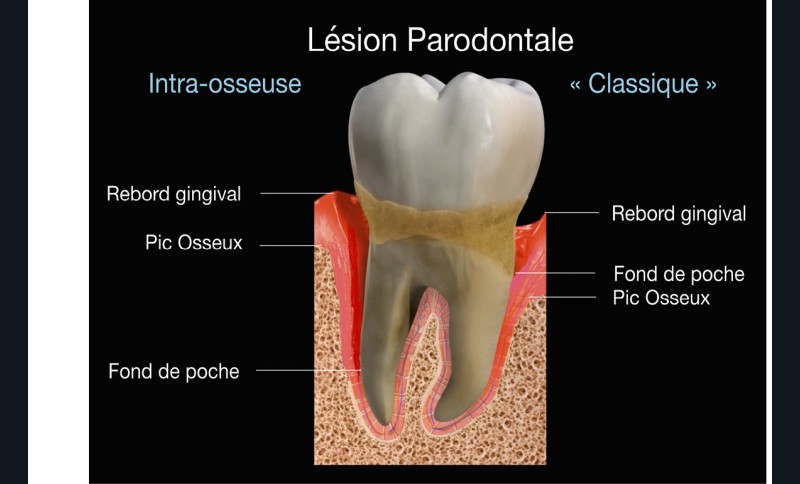 Lésion Parodontale

Intra-osseuse

« Classique »

Rebord gingival

Pic Osseux

Fond de poche

Rebord gingival

Fond de poche

Pic Osseux